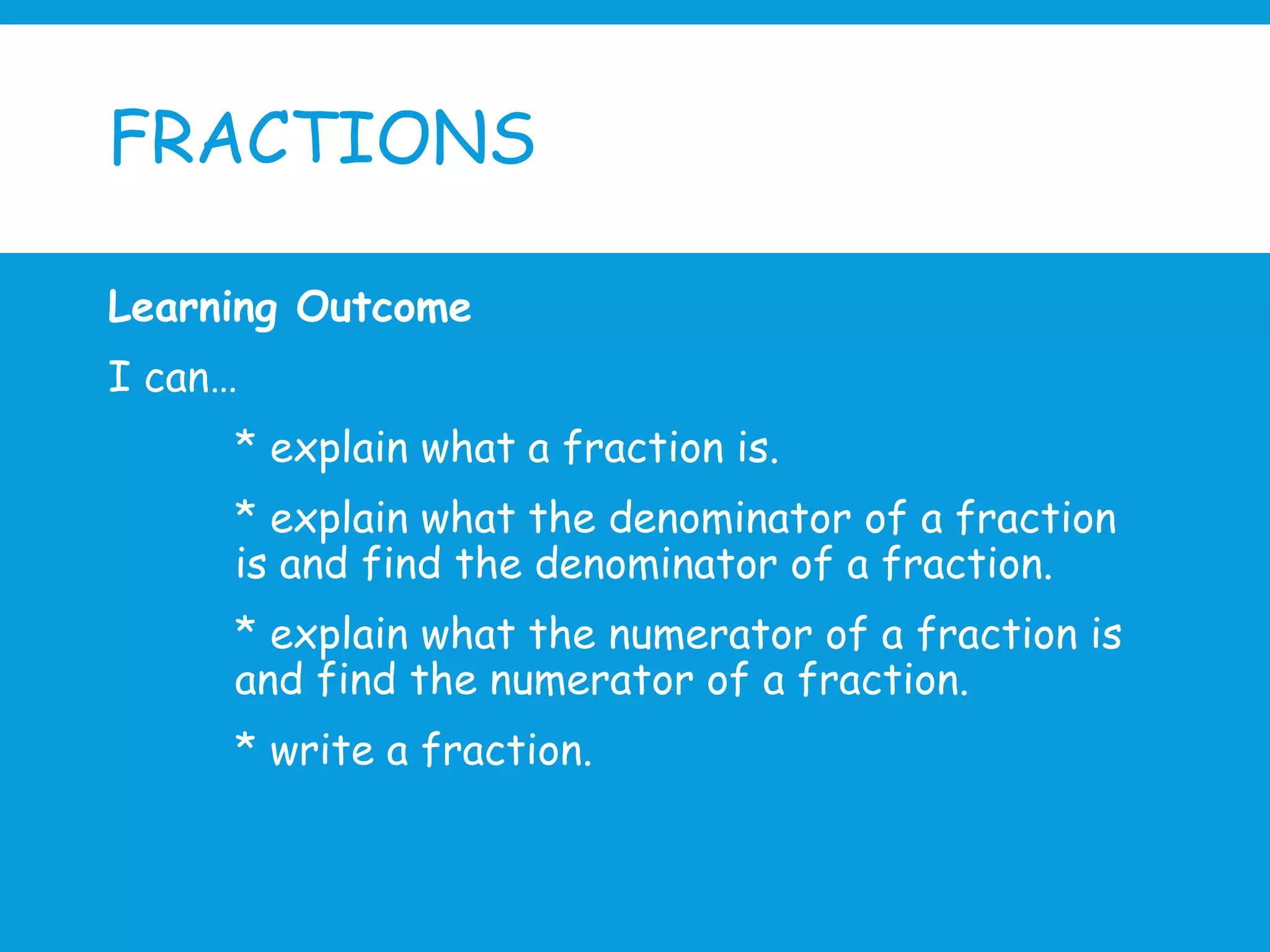 FRACTIONS

Learning Outcome

I can…

* explain what a fraction is.

* explain what the denominator of a fraction is and find the denominator of a fraction.

* explain what the numerator of a fraction is and find the numerator of a fraction.

* write a fraction.